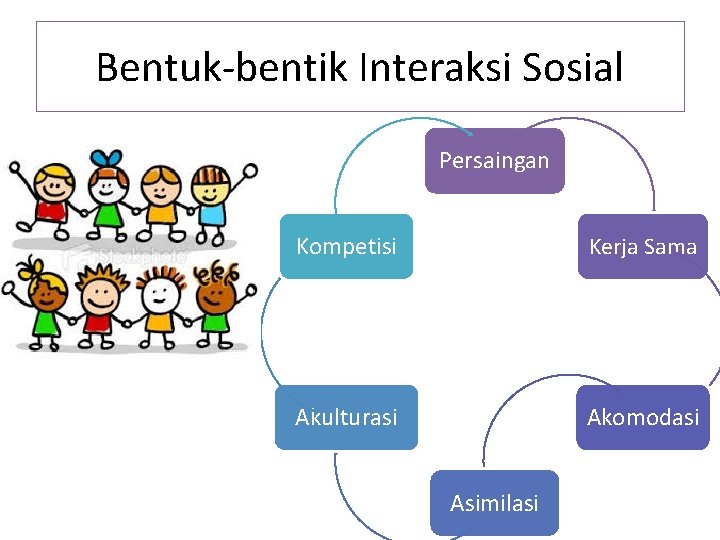 Bentuk-bentik Interaksi Sosial

iStockphoto

Persaingan

Kerja Sama

Akomodasi

Asimilasi

Akulturasi

Kompetisi